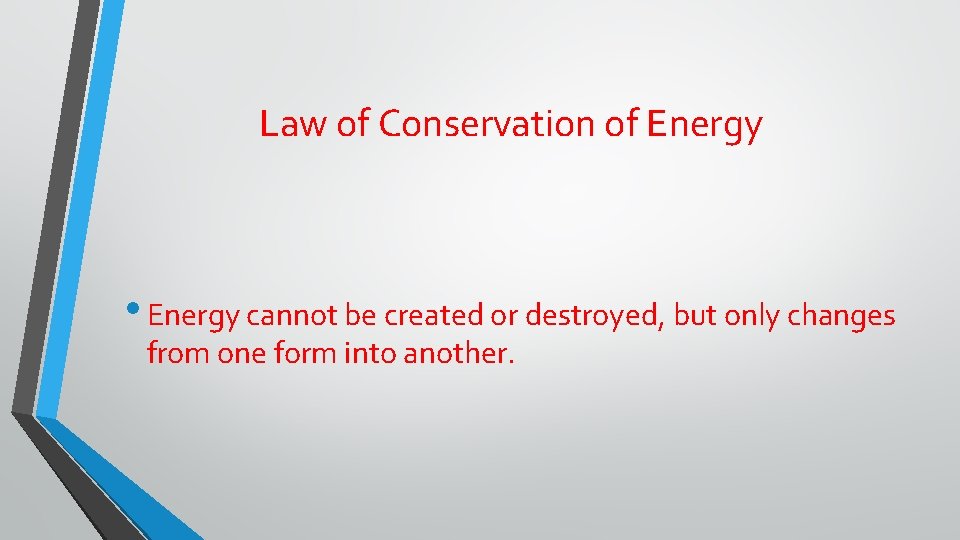 Law of Conservation of Energy

• Energy cannot be created or destroyed, but only changes from one form into another.